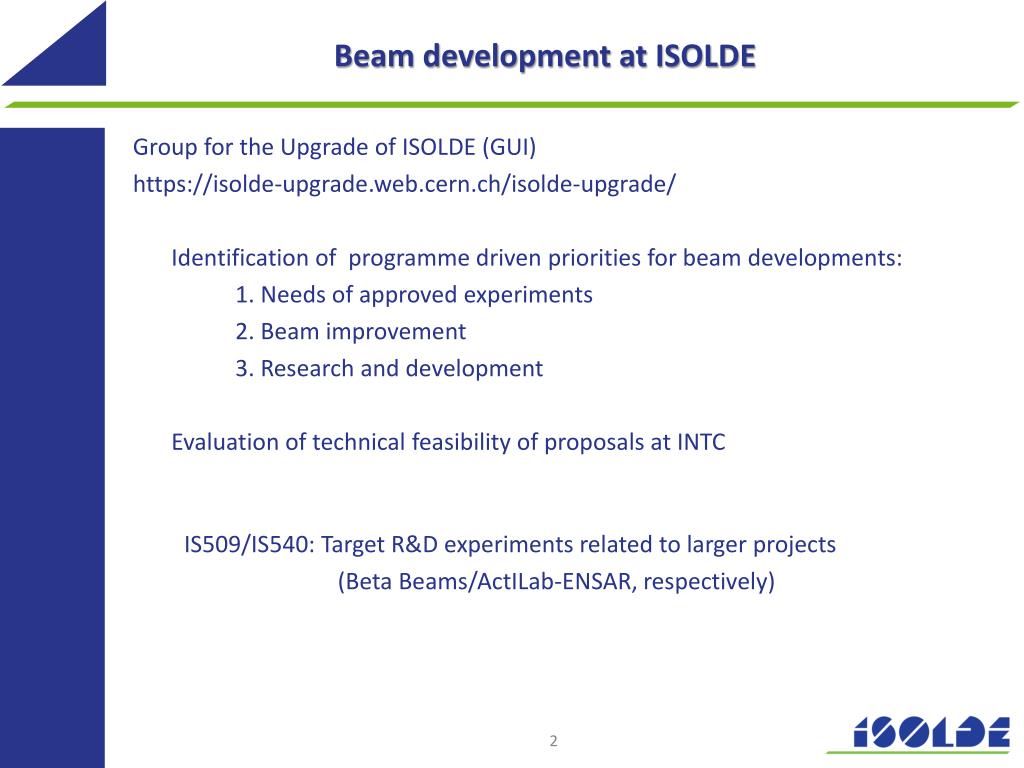 Beam development at ISOLDE

Group for the Upgrade of ISOLDE (GUI)
https://isolde-upgrade.web.cern.ch/isolde-upgrade/

Identification of programme driven priorities for beam developments:
1. Needs of approved experiments
2. Beam improvement
3. Research and development

Evaluation of technical feasibility of proposals at INTC

IS509/IS540: Target R&D experiments related to larger projects
(Beta Beams/ActILab-ENSAR, respectively)

2

ISOLDE